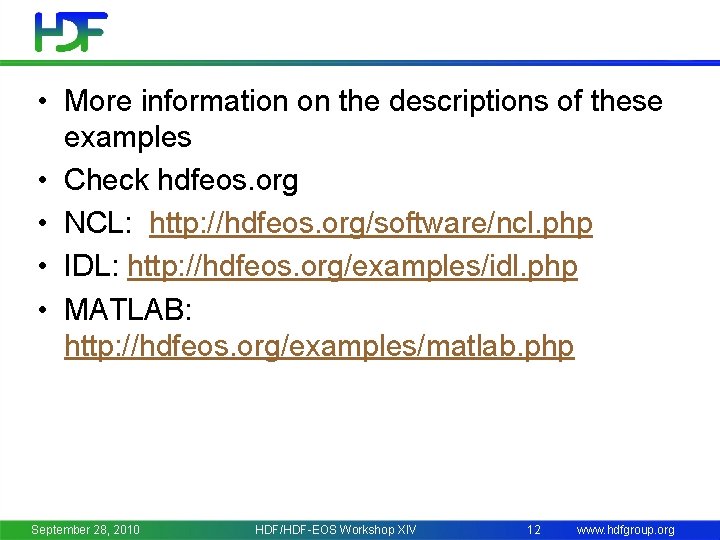 HDF

• More information on the descriptions of these examples
• Check hdfeos.org
• NCL: http://hdfeos.org/software/ncl.php
• IDL: http://hdfeos.org/examples/idl.php
• MATLAB: http://hdfeos.org/examples/matlab.php

September 28, 2010 HDF/HDF-EOS Workshop XIV 12 www.hdfgroup.org